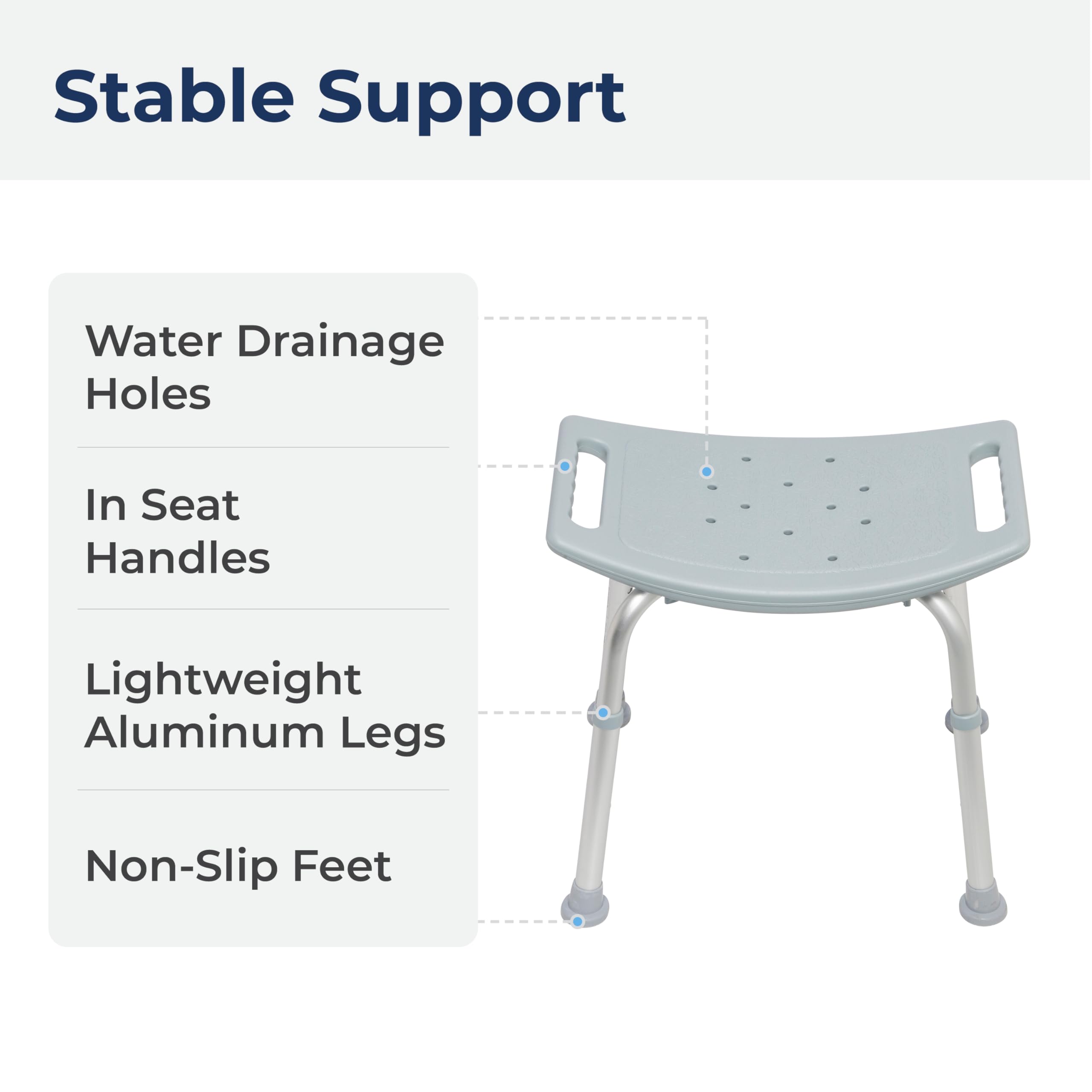 Stable Support

Water Drainage Holes

In Seat Handles

Lightweight Aluminum Legs

Non-Slip Feet